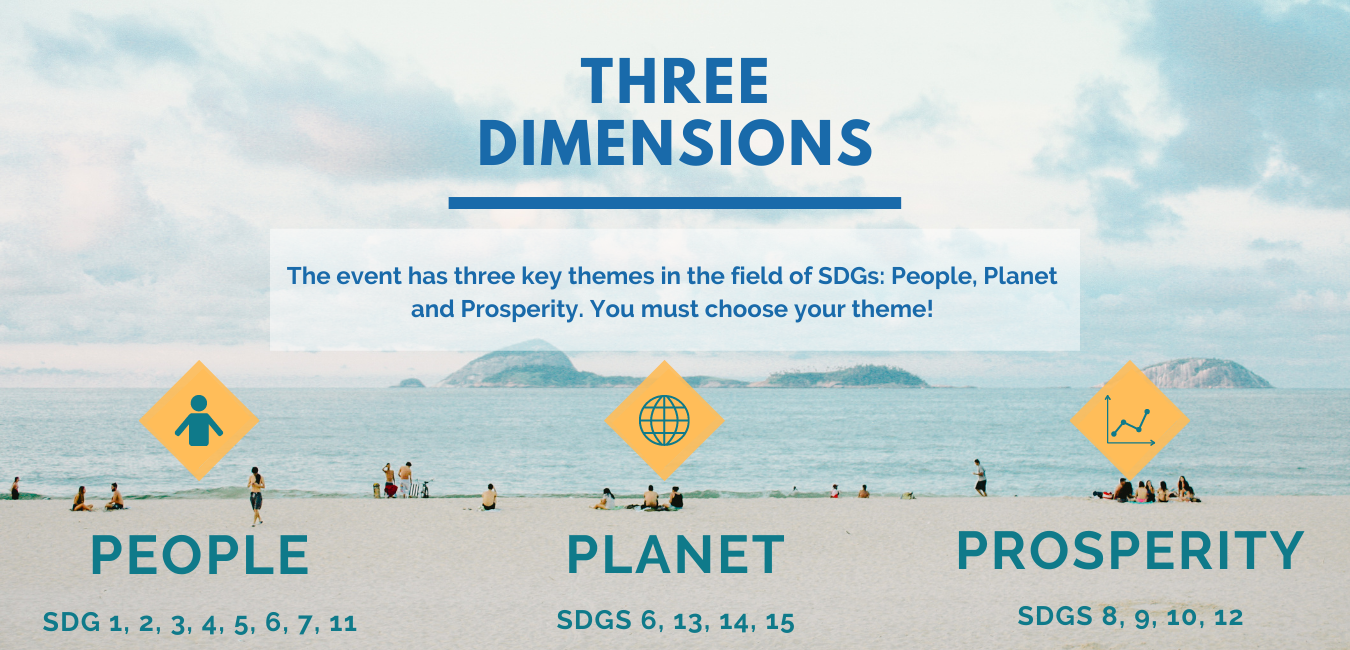 THREE DIMENSIONS

The event has three key themes in the field of SDGs: People, Planet and Prosperity. You must choose your theme!

PEOPLE

SDG 1, 2, 3, 4, 5, 6, 7, 11

PLANET

SDGS 6, 13, 14, 15

PROSPERITY

SDGS 8, 9, 10, 12